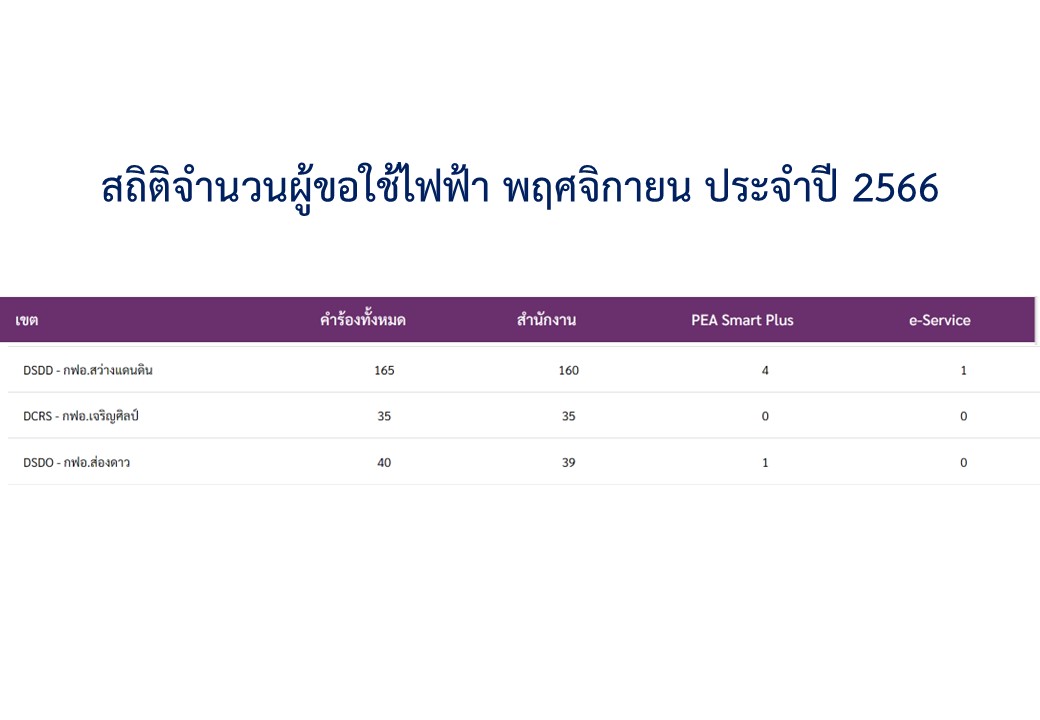 สถิติจำนวนผู้ขอใช้ไฟฟ้า พฤศจิกายน ประจำปี 2566

| เขต | คำร้องทั้งหมด | สำนักงาน | PEA Smart Plus | e-Service |
|---|---|---|---|---|
| DSDD - กฟอ.สว่างแดนดิน | 165 | 160 | 4 | 1 |
| DCRS - กฟอ.เจริญศิลป์ | 35 | 35 | 0 | 0 |
| DSDO - กฟอ.ส่องดาว | 40 | 39 | 1 | 0 |